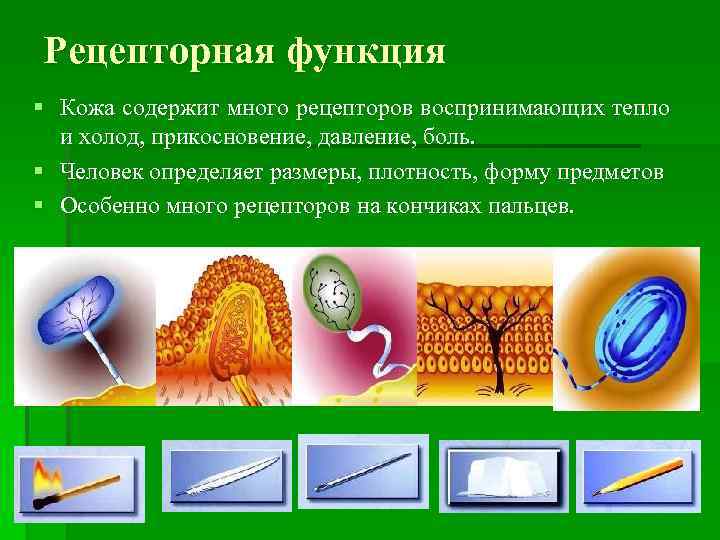 Рецепторная функция

▪ Кожа содержит много рецепторов воспринимающих тепло и холод, прикосновение, давление, боль.

▪ Человек определяет размеры, плотность, форму предметов

▪ Особенно много рецепторов на кончиках пальцев.